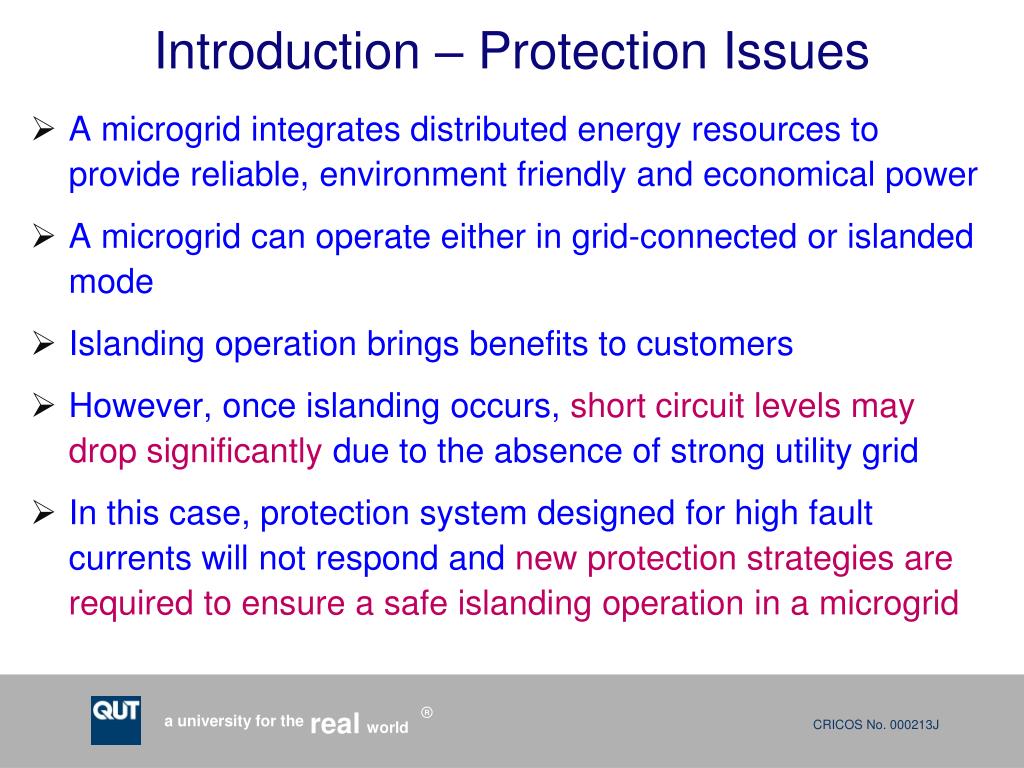 Introduction – Protection Issues

➢ A microgrid integrates distributed energy resources to provide reliable, environment friendly and economical power

➢ A microgrid can operate either in grid-connected or islanded mode

➢ Islanding operation brings benefits to customers

➢ However, once islanding occurs, short circuit levels may drop significantly due to the absence of strong utility grid

➢ In this case, protection system designed for high fault currents will not respond and new protection strategies are required to ensure a safe islanding operation in a microgrid

QUT

a university for the real world ®

CRICOS No. 000213J